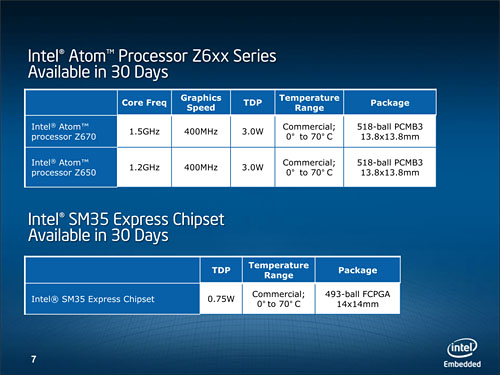 Intel® Atom™ Processor Z6xx Series
Available in 30 Days

| | Core Freq | Graphics Speed | TDP | Temperature Range | Package |
|---|---|---|---|---|---|
| Intel® Atom™ processor Z670 | 1.5GHz | 400MHz | 3.0W | Commercial; 0° to 70° C | 518-ball PCMB3 13.8x13.8mm |
| Intel® Atom™ processor Z650 | 1.2GHz | 400MHz | 3.0W | Commercial; 0° to 70° C | 518-ball PCMB3 13.8x13.8mm |

Intel® SM35 Express Chipset
Available in 30 Days

| | TDP | Temperature Range | Package |
|---|---|---|---|
| Intel® SM35 Express Chipset | 0.75W | Commercial; 0° to 70° C | 493-ball FCPGA 14x14mm |

7

intel
Embedded